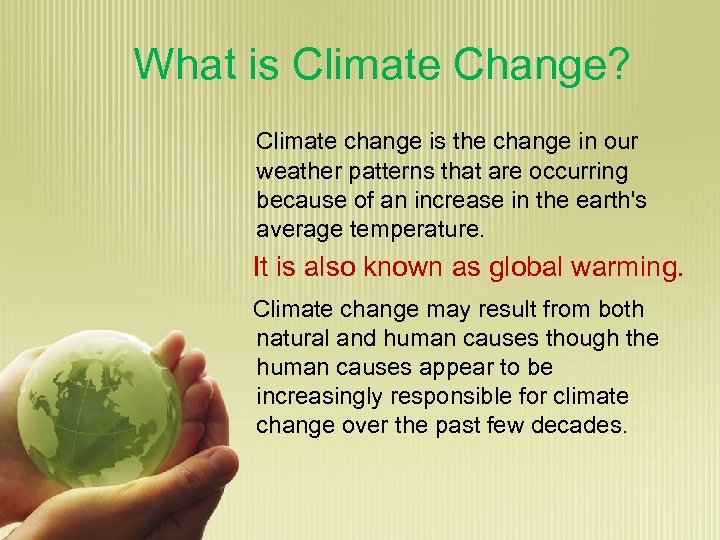 What is Climate Change?

Climate change is the change in our weather patterns that are occurring because of an increase in the earth's average temperature.

It is also known as global warming.

Climate change may result from both natural and human causes though the human causes appear to be increasingly responsible for climate change over the past few decades.